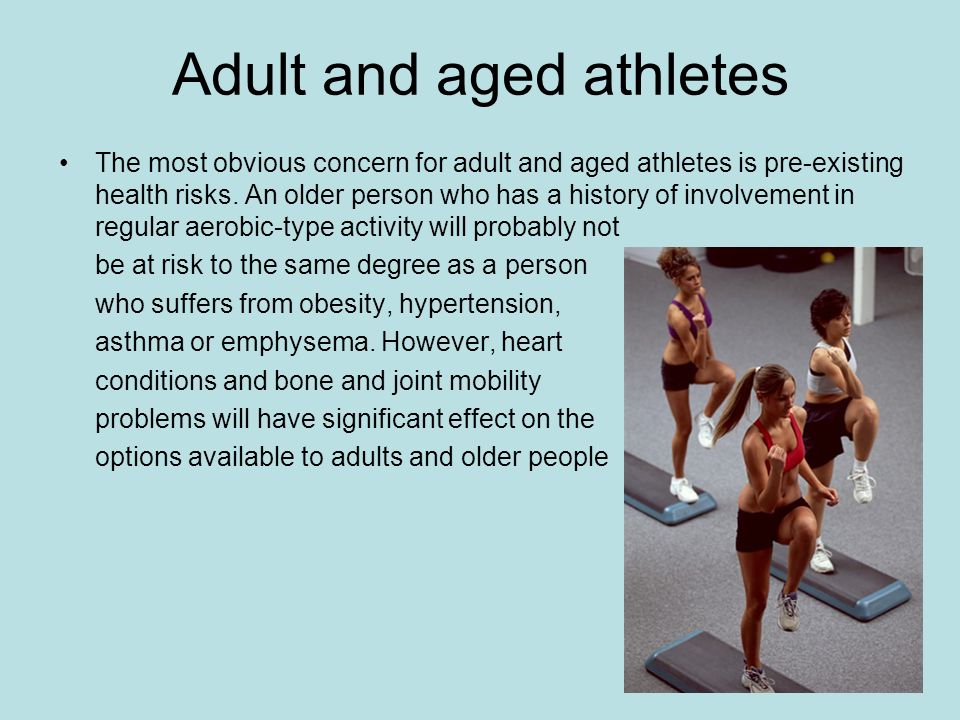 Adult and aged athletes

• The most obvious concern for adult and aged athletes is pre-existing health risks. An older person who has a history of involvement in regular aerobic-type activity will probably not be at risk to the same degree as a person who suffers from obesity, hypertension, asthma or emphysema. However, heart conditions and bone and joint mobility problems will have significant effect on the options available to adults and older people